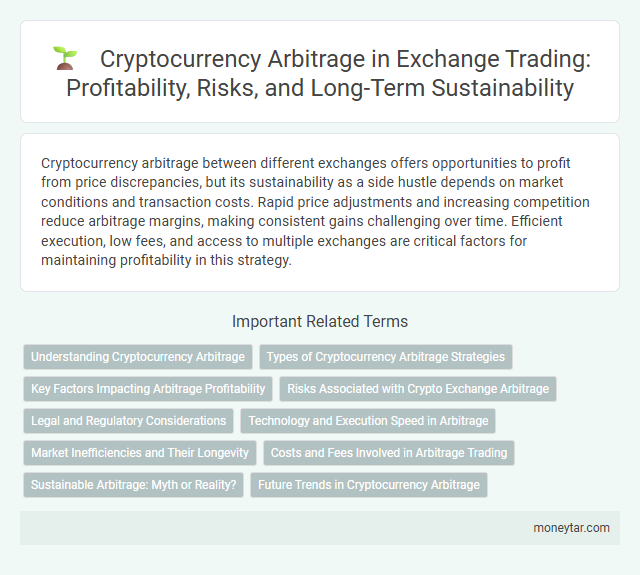 Cryptocurrency Arbitrage in Exchange Trading: Profitability, Risks, and Long-Term Sustainability

Cryptocurrency arbitrage between different exchanges offers opportunities to profit from price discrepancies, but its sustainability as a side hustle depends on market conditions and transaction costs. Rapid price adjustments and increasing competition reduce arbitrage margins, making consistent gains challenging over time. Efficient execution, low fees, and access to multiple exchanges are critical factors for maintaining profitability in this strategy.

Important Related Terms

Understanding Cryptocurrency Arbitrage

Types of Cryptocurrency Arbitrage Strategies

Key Factors Impacting Arbitrage Profitability

Risks Associated with Crypto Exchange Arbitrage

Legal and Regulatory Considerations

Technology and Execution Speed in Arbitrage

Market Inefficiencies and Their Longevity

Costs and Fees Involved in Arbitrage Trading

Sustainable Arbitrage: Myth or Reality?

Future Trends in Cryptocurrency Arbitrage

moneytar.com